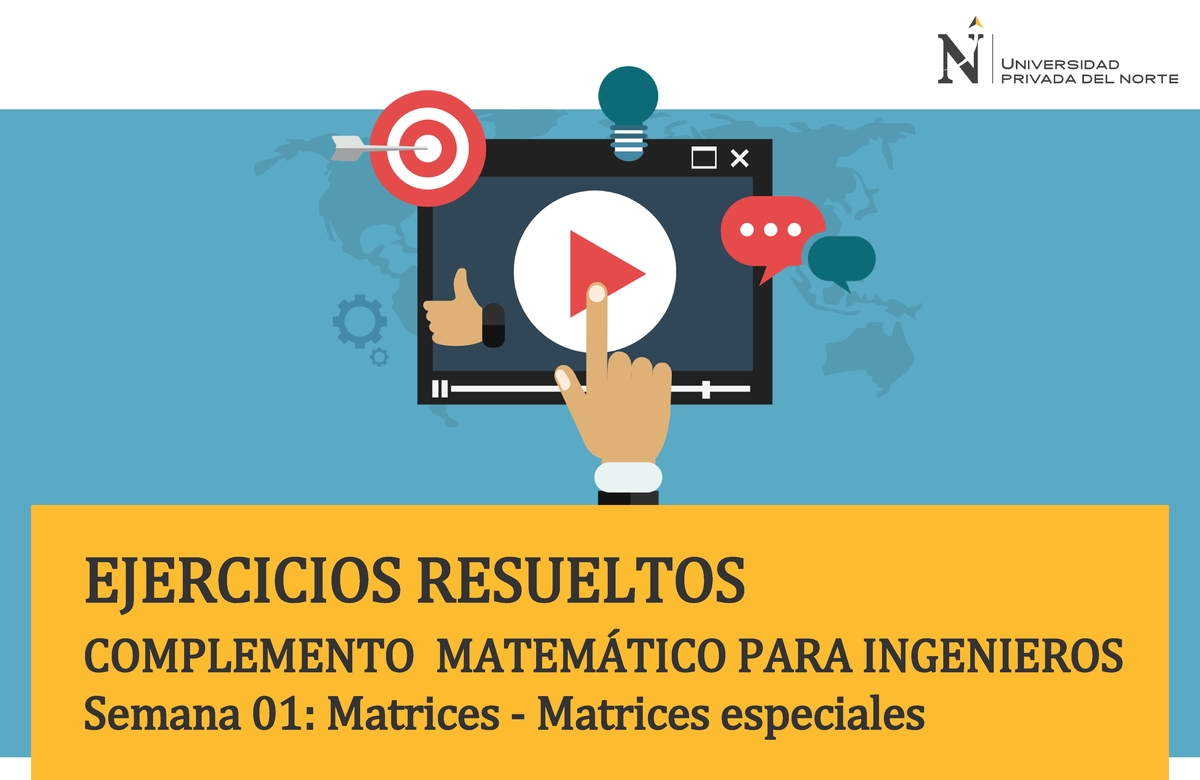 N UNIVERSIDAD PRIVADA DEL NORTE

EJERCICIOS RESUELTOS
COMPLEMENTO MATEMÁTICO PARA INGENIEROS
Semana 01: Matrices - Matrices especiales